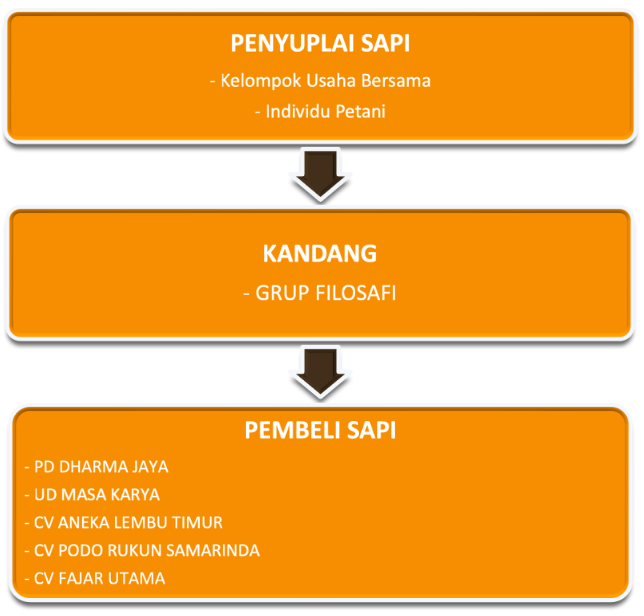 PENYUPLAI SAPI
- Kelompok Usaha Bersama
- Individu Petani

KANDANG
- GRUP FILOSAFI

PEMBELI SAPI
- PD DHARMA JAYA
- UD MASA KARYA
- CV ANEKA LEMBU TIMUR
- CV PODO RUKUN SAMARINDA
- CV FAJAR UTAMA